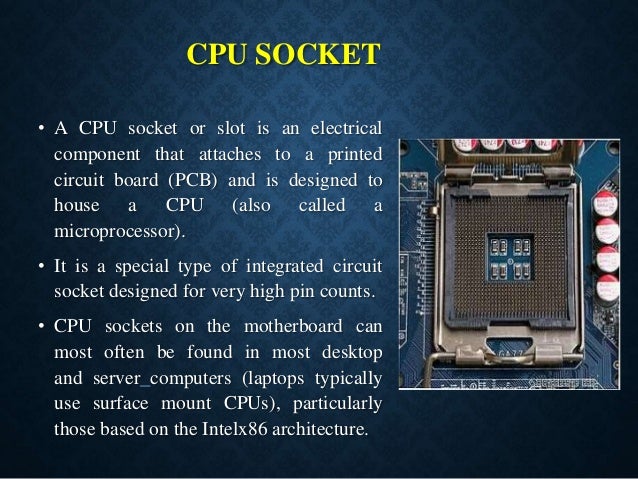 CPU SOCKET

• A CPU socket or slot is an electrical component that attaches to a printed circuit board (PCB) and is designed to house a CPU (also called a microprocessor).

• It is a special type of integrated circuit socket designed for very high pin counts.

• CPU sockets on the motherboard can most often be found in most desktop and server_computers (laptops typically use surface mount CPUs), particularly those based on the Intelx86 architecture.